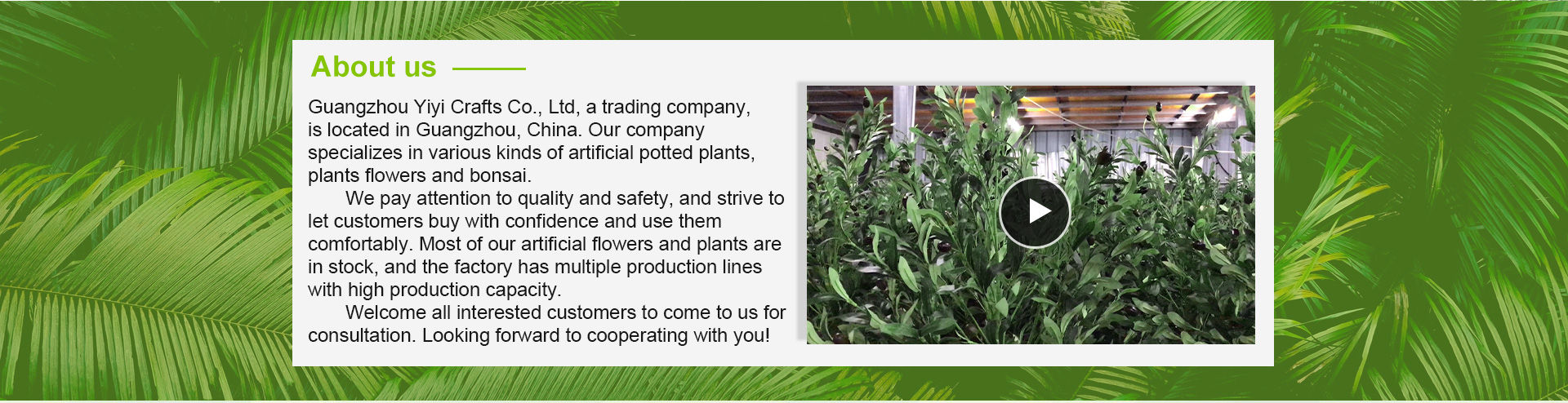 About us

Guangzhou Yiyi Crafts Co., Ltd, a trading company, is located in Guangzhou, China. Our company specializes in various kinds of artificial potted plants, plants flowers and bonsai.

We pay attention to quality and safety, and strive to let customers buy with confidence and use them comfortably. Most of our artificial flowers and plants are in stock, and the factory has multiple production lines with high production capacity.

Welcome all interested customers to come to us for consultation. Looking forward to cooperating with you!